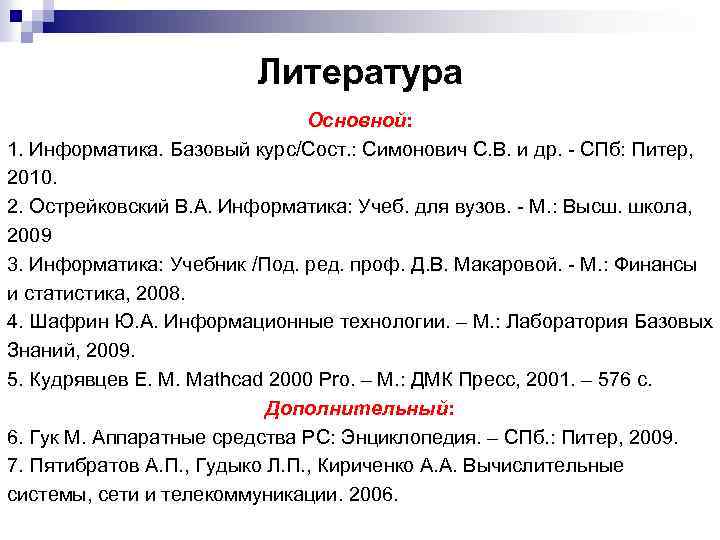 Литература

Основной:

1. Информатика. Базовый курс/Сост.: Симонович С.В. и др. - СПб: Питер, 2010.
2. Острейковский В.А. Информатика: Учеб. для вузов. - М.: Высш. школа, 2009
3. Информатика: Учебник /Под. ред. проф. Д.В. Макаровой. - М.: Финансы и статистика, 2008.
4. Шафрин Ю.А. Информационные технологии. – М.: Лаборатория Базовых Знаний, 2009.
5. Кудрявцев Е. М. Mathcad 2000 Pro. – М.: ДМК Пресс, 2001. – 576 с.

Дополнительный:

6. Гук М. Аппаратные средства PC: Энциклопедия. – СПб.: Питер, 2009.
7. Пятибратов А.П., Гудыко Л.П., Кириченко А.А. Вычислительные системы, сети и телекоммуникации. 2006.